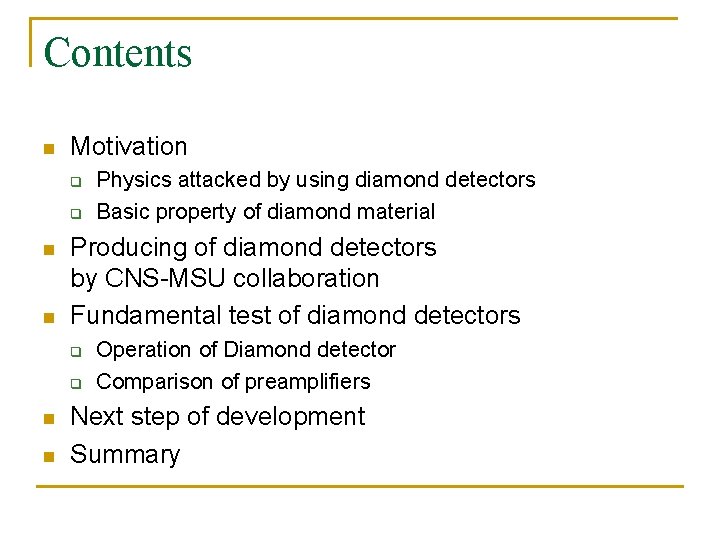 Contents

- Motivation
  - Physics attacked by using diamond detectors
  - Basic property of diamond material
- Producing of diamond detectors by CNS-MSU collaboration
- Fundamental test of diamond detectors
  - Operation of Diamond detector
  - Comparison of preamplifiers
- Next step of development
- Summary